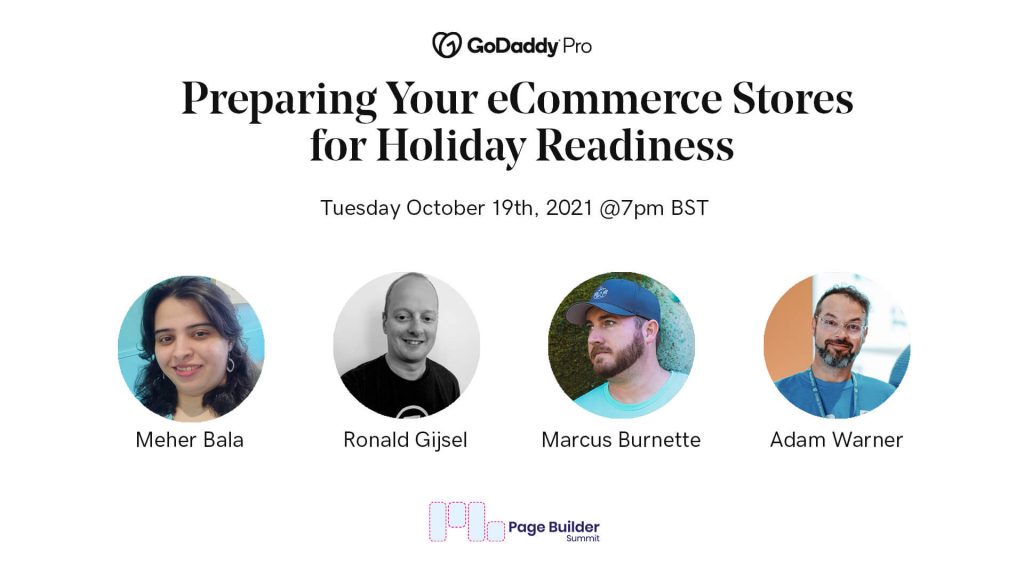 GoDaddy Pro

Preparing Your eCommerce Stores for Holiday Readiness

Tuesday October 19th, 2021 @7pm BST

Meher Bala

Ronald Gijsel

Marcus Burnette

Adam Warner

Page Builder Summit